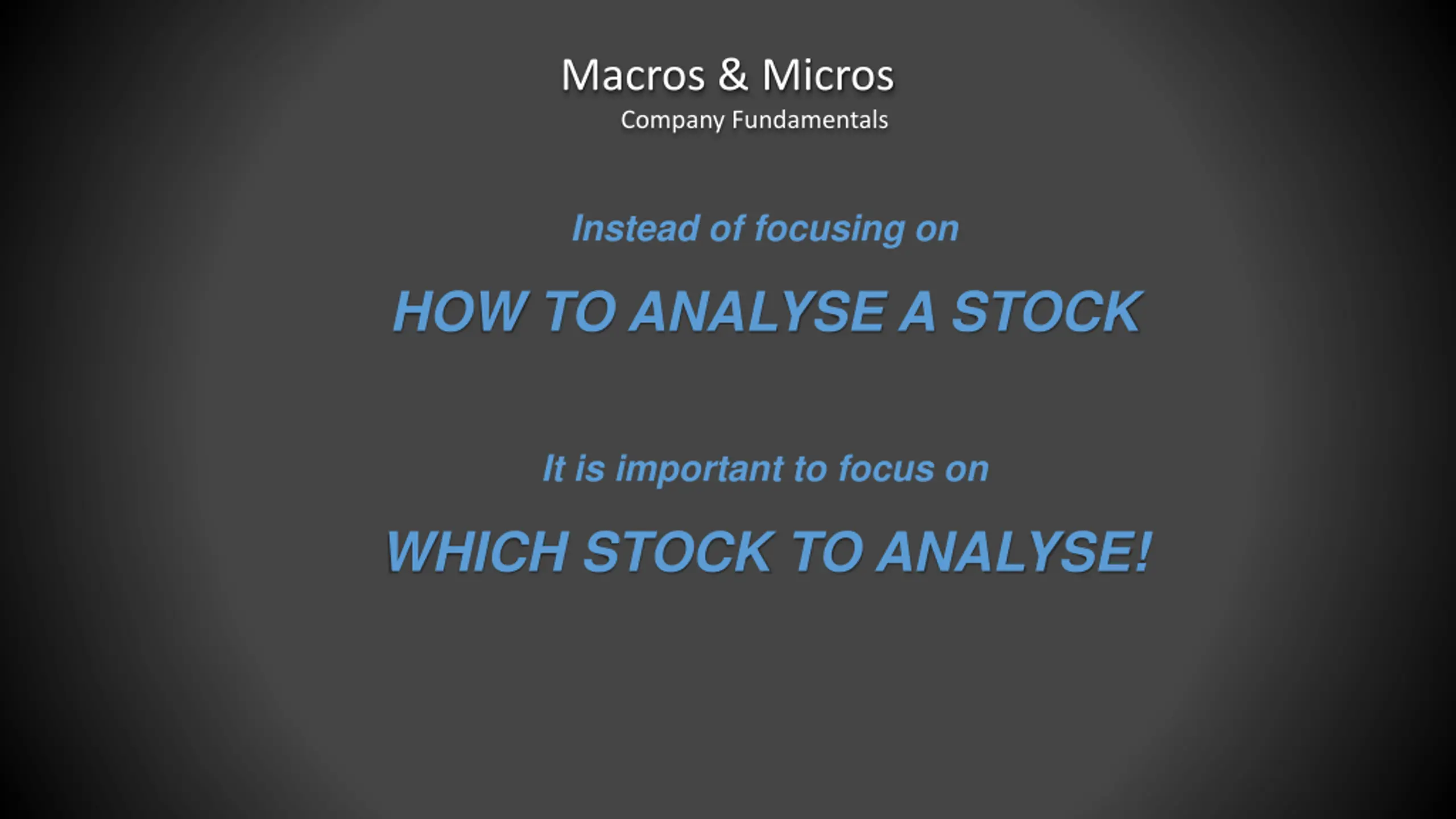 Macros & Micros
Company Fundamentals

Instead of focusing on

HOW TO ANALYSE A STOCK

It is important to focus on

WHICH STOCK TO ANALYSE!